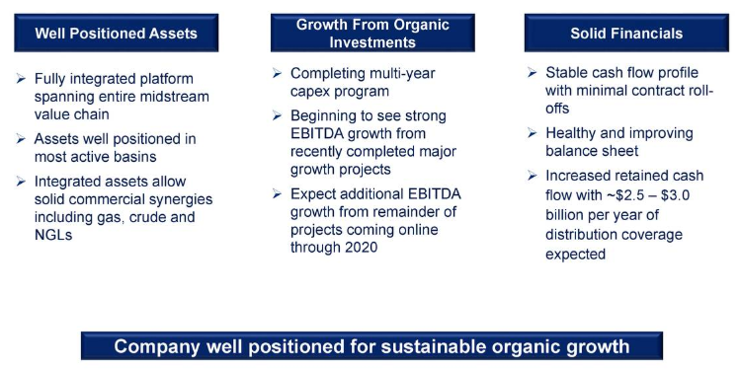 Well Positioned Assets

➢ Fully integrated platform spanning entire midstream value chain

➢ Assets well positioned in most active basins

➢ Integrated assets allow solid commercial synergies including gas, crude and NGLs

Growth From Organic Investments

➢ Completing multi-year capex program

➢ Beginning to see strong EBITDA growth from recently completed major growth projects

➢ Expect additional EBITDA growth from remainder of projects coming online through 2020

Solid Financials

➢ Stable cash flow profile with minimal contract roll-offs

➢ Healthy and improving balance sheet

➢ Increased retained cash flow with ~\$2.5 – \$3.0 billion per year of distribution coverage expected

Company well positioned for sustainable organic growth